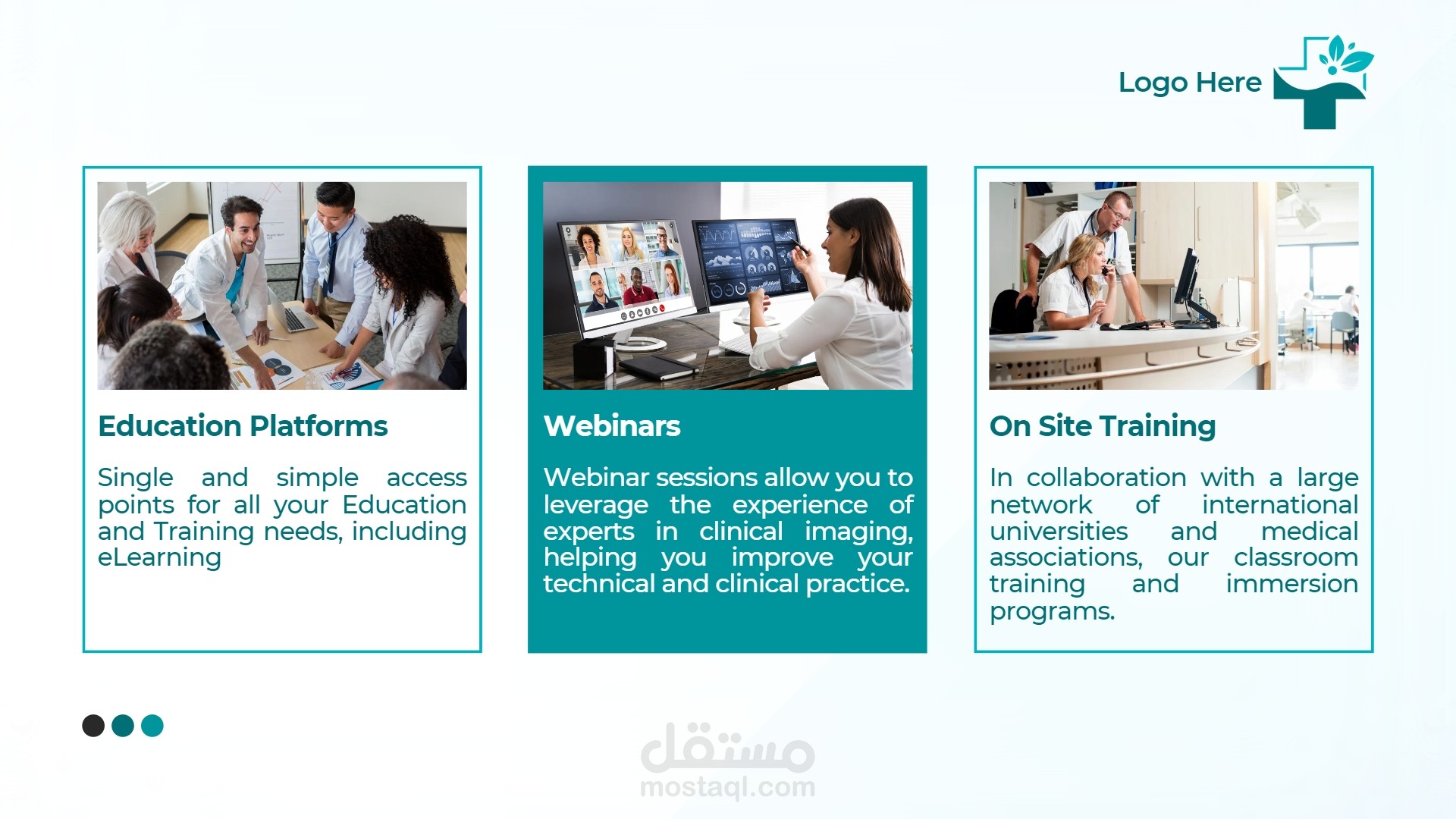 Logo Here

Education Platforms

Single and simple access points for all your Education and Training needs, including eLearning

Webinars

Webinar sessions allow you to leverage the experience of experts in clinical imaging, helping you improve your technical and clinical practice.

On Site Training

In collaboration with a large network of international universities and medical associations, our classroom training and immersion programs.

مستقل
mostaql.com